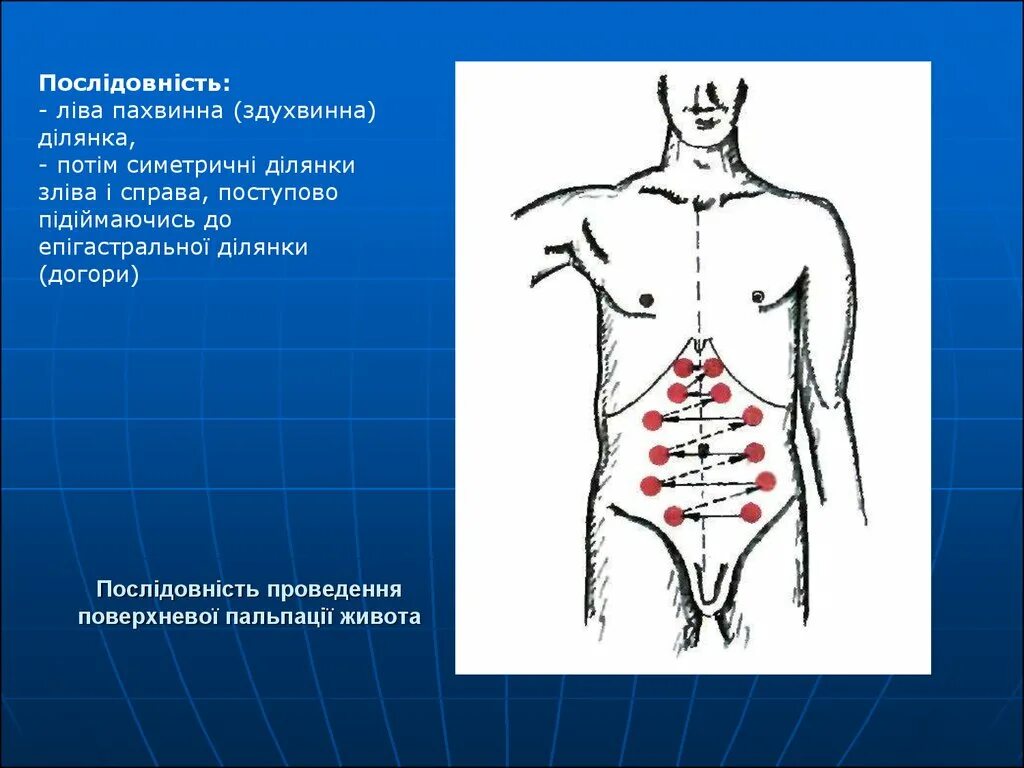 Послідовність:
- ліва пахвинна (здухвинна) ділянка,
- потім симетричні ділянки зліва і справа, поступово підіймаючись до епігастральної ділянки (догори)

Послідовність проведення поверхневої пальпації живота